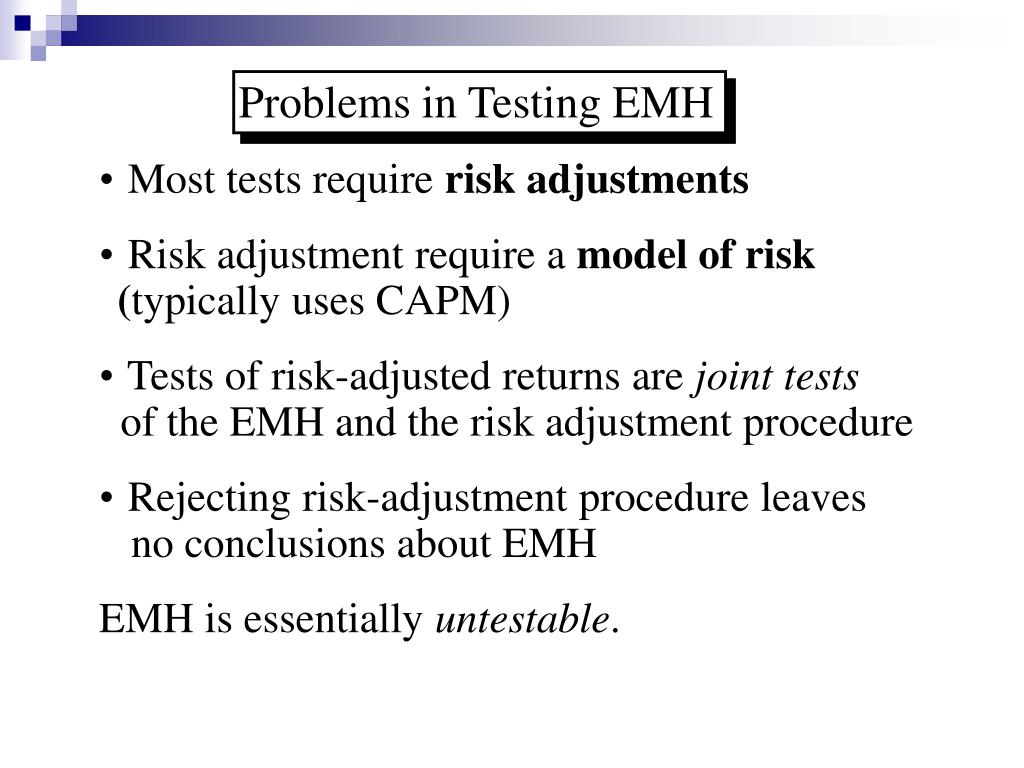 Problems in Testing EMH

• Most tests require risk adjustments

• Risk adjustment require a model of risk (typically uses CAPM)

• Tests of risk-adjusted returns are joint tests of the EMH and the risk adjustment procedure

• Rejecting risk-adjustment procedure leaves no conclusions about EMH

EMH is essentially untestable.